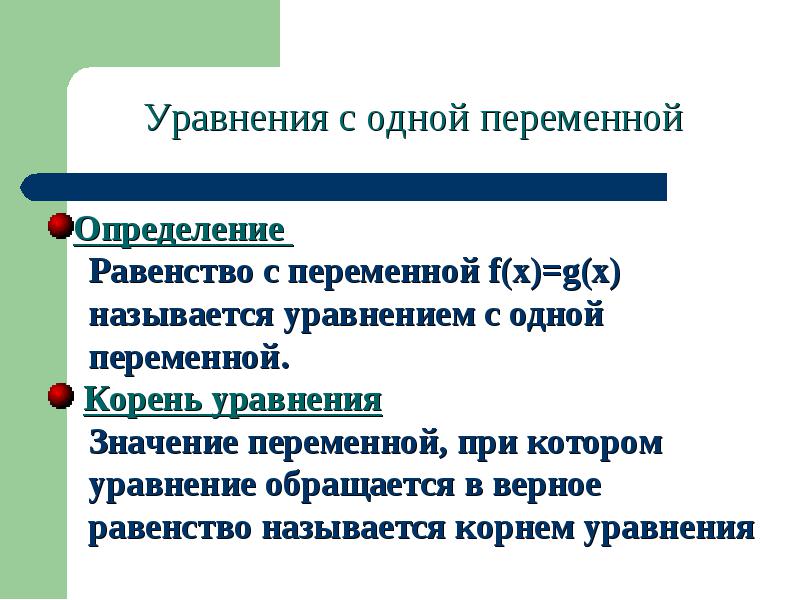 Уравнения с одной переменной

Определение

Равенство с переменной $f(x)=g(x)$ называется уравнением с одной переменной.

Корень уравнения

Значение переменной, при котором уравнение обращается в верное равенство называется корнем уравнения